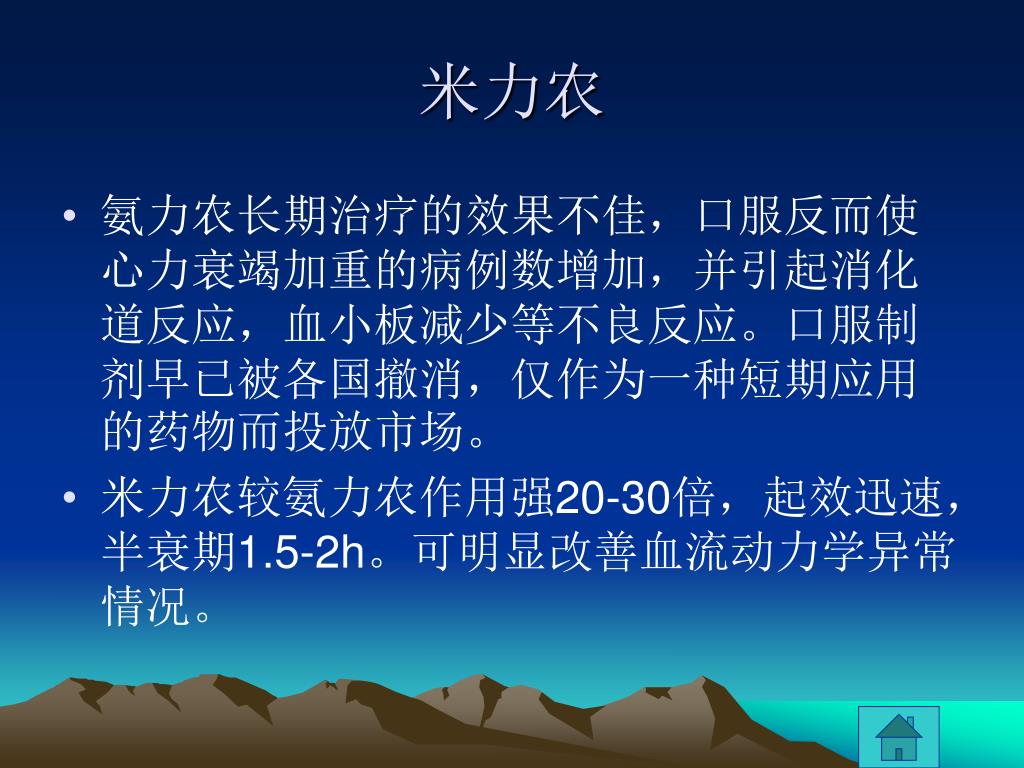 米力农

• 氨力农长期治疗的效果不佳，口服反而使心力衰竭加重的病例数增加，并引起消化道反应，血小板减少等不良反应。口服制剂早已被各国撤消，仅作为一种短期应用的药物而投放市场。

• 米力农较氨力农作用强20-30倍，起效迅速，半衰期1.5-2h。可明显改善血流动力学异常情况。